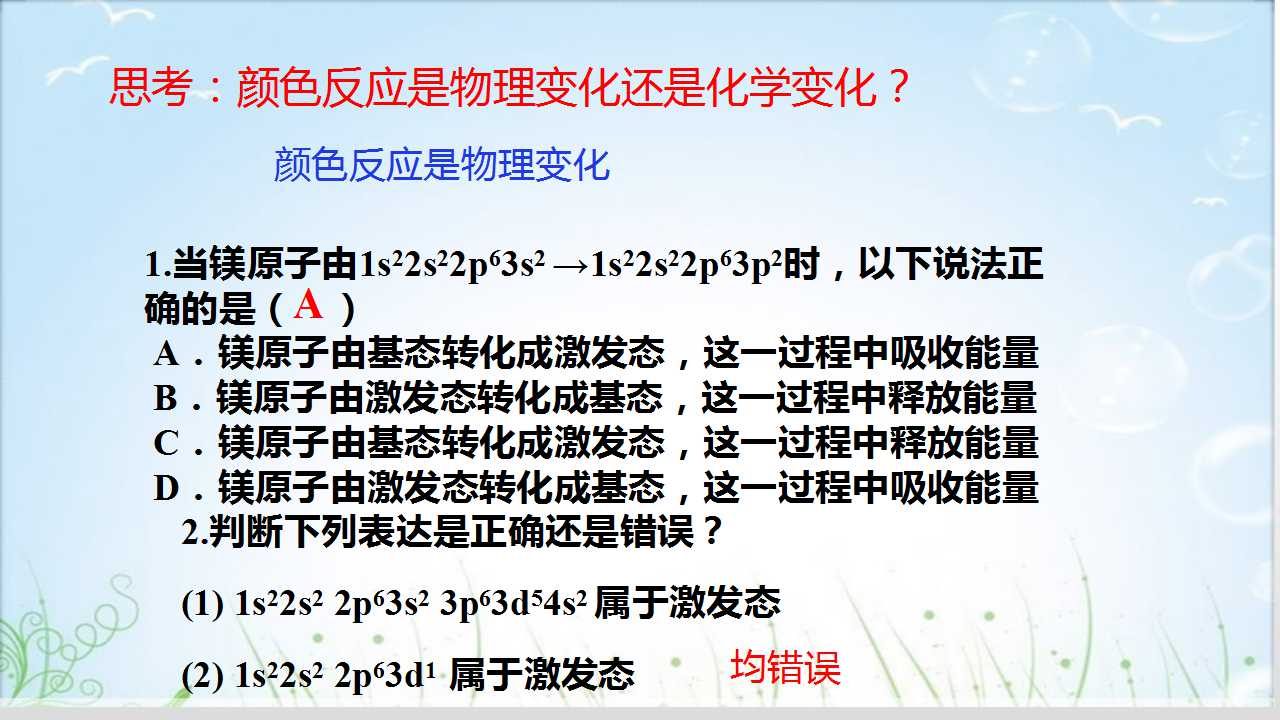 思考：颜色反应是物理变化还是化学变化？

颜色反应是物理变化

1.当镁原子由$1s^22s^22p^63s^2 \rightarrow 1s^22s^22p^63p^2$时，以下说法正确的是（ A ）
A．镁原子由基态转化成激发态，这一过程中吸收能量
B．镁原子由激发态转化成基态，这一过程中释放能量
C．镁原子由基态转化成激发态，这一过程中释放能量
D．镁原子由激发态转化成基态，这一过程中吸收能量

2.判断下列表达是正确还是错误？

(1) $1s^22s^2\ 2p^63s^2\ 3p^63d^54s^2$ 属于激发态

(2) $1s^22s^2\ 2p^63d^1$ 属于激发态

均错误